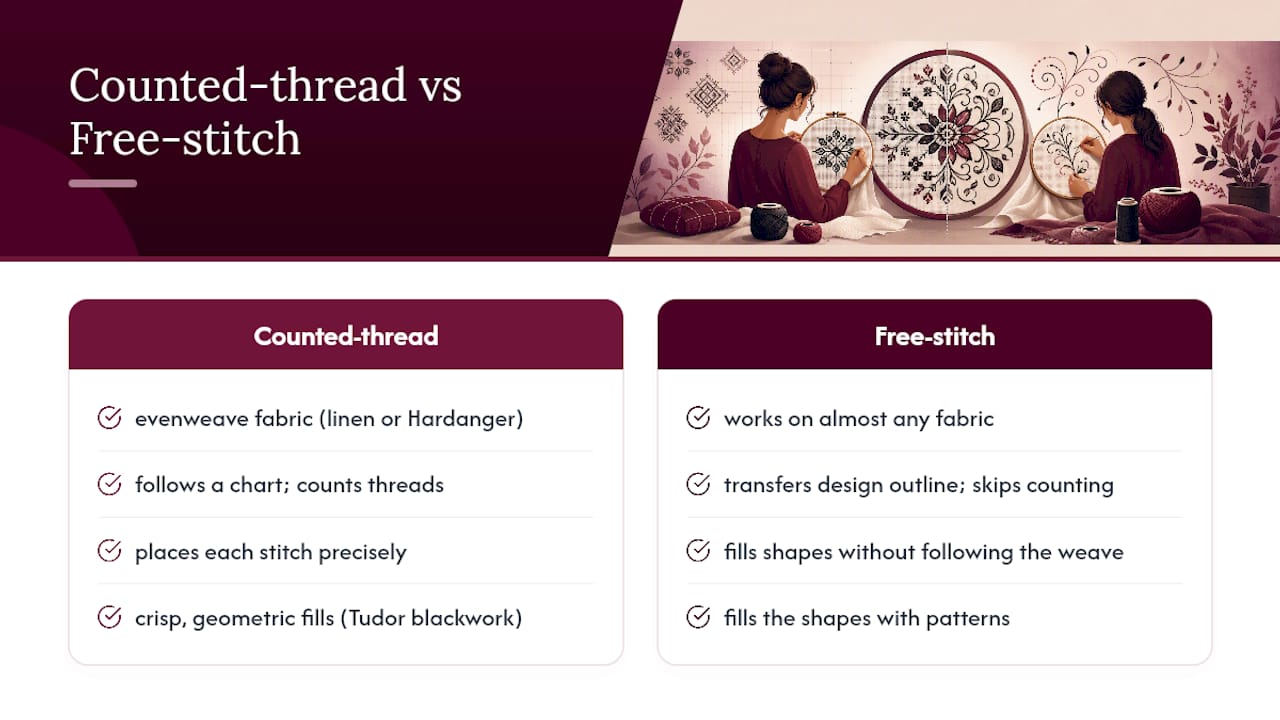 Counted-thread vs Free-stitch

Counted-thread

evenweave fabric (linen or Hardanger)

follows a chart; counts threads

places each stitch precisely

crisp, geometric fills (Tudor blackwork)

Free-stitch

works on almost any fabric

transfers design outline; skips counting

fills shapes without following the weave

fills the shapes with patterns